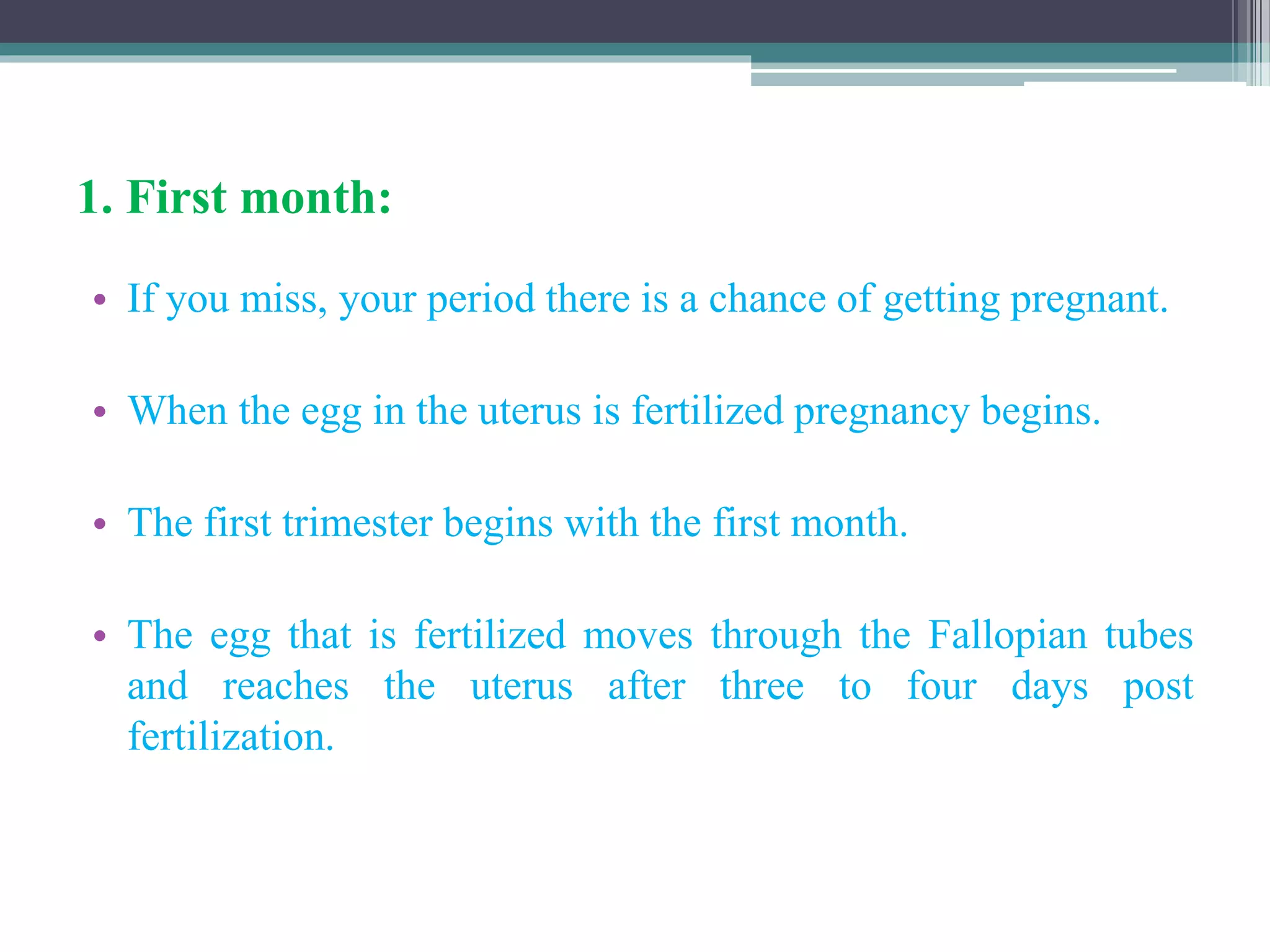 1. First month:

• If you miss, your period there is a chance of getting pregnant.

• When the egg in the uterus is fertilized pregnancy begins.

• The first trimester begins with the first month.

• The egg that is fertilized moves through the Fallopian tubes and reaches the uterus after three to four days post fertilization.